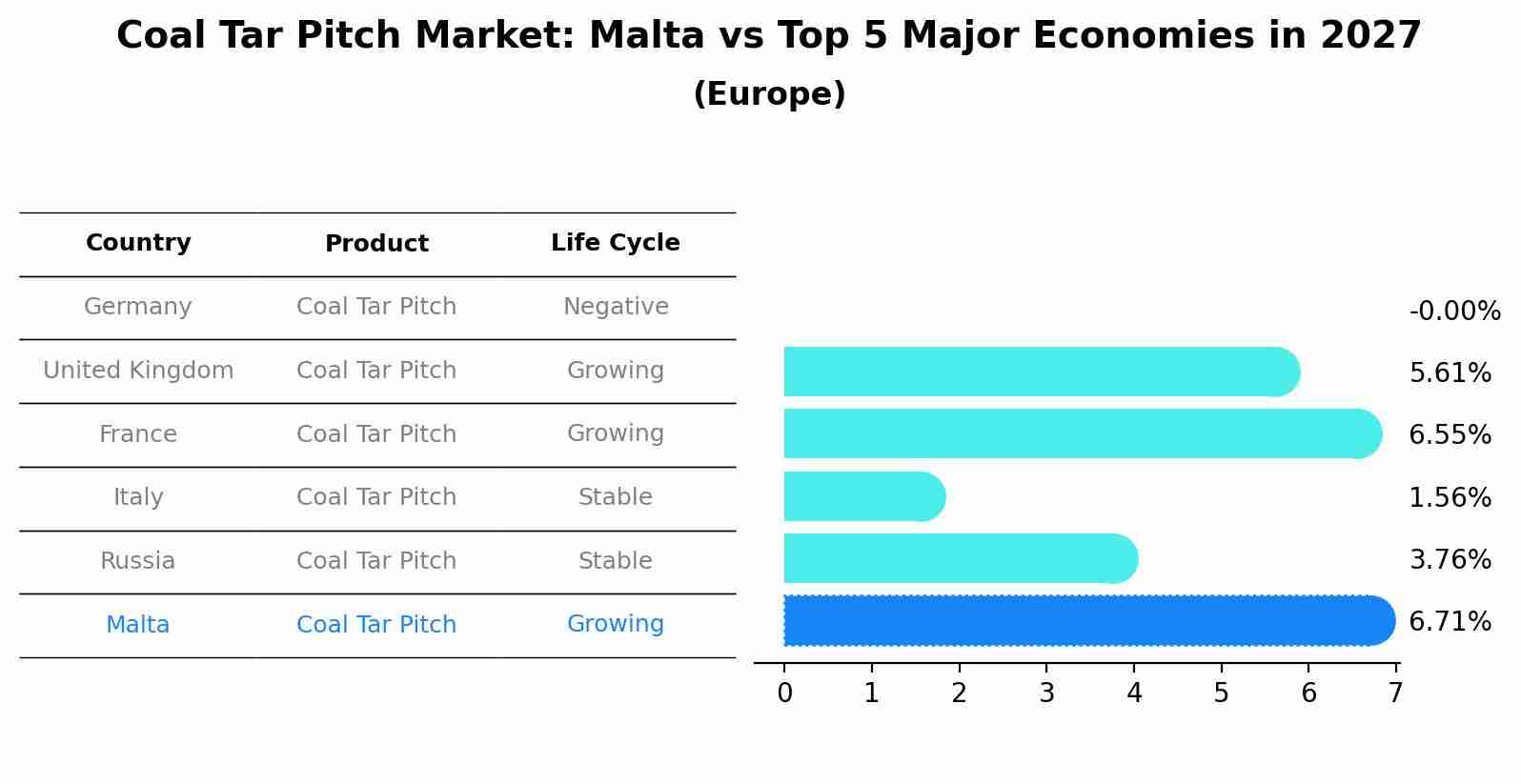 Coal Tar Pitch Market: Malta vs Top 5 Major Economies in 2027
(Europe)

| Country | Product | Life Cycle |
|---|---|---|
| Germany | Coal Tar Pitch | Negative |
| United Kingdom | Coal Tar Pitch | Growing |
| France | Coal Tar Pitch | Growing |
| Italy | Coal Tar Pitch | Stable |
| Russia | Coal Tar Pitch | Stable |
| Malta | Coal Tar Pitch | Growing |

-0.00%
5.61%
6.55%
1.56%
3.76%
6.71%

0 1 2 3 4 5 6 7